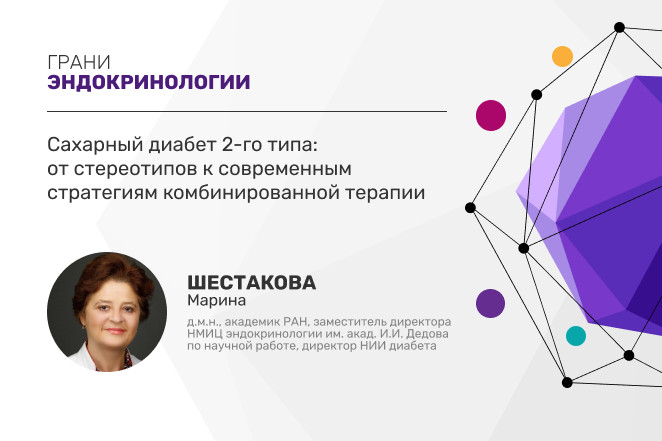 ГРАНИ
ЭНДОКРИНОЛОГИИ

Сахарный диабет 2-го типа: от стереотипов к современным стратегиям комбинированной терапии

ШЕСТАКОВА
Марина

д.м.н., академик РАН, заместитель директора НМИЦ эндокринологии им. акад. И.И. Дедова по научной работе, директор НИИ диабета